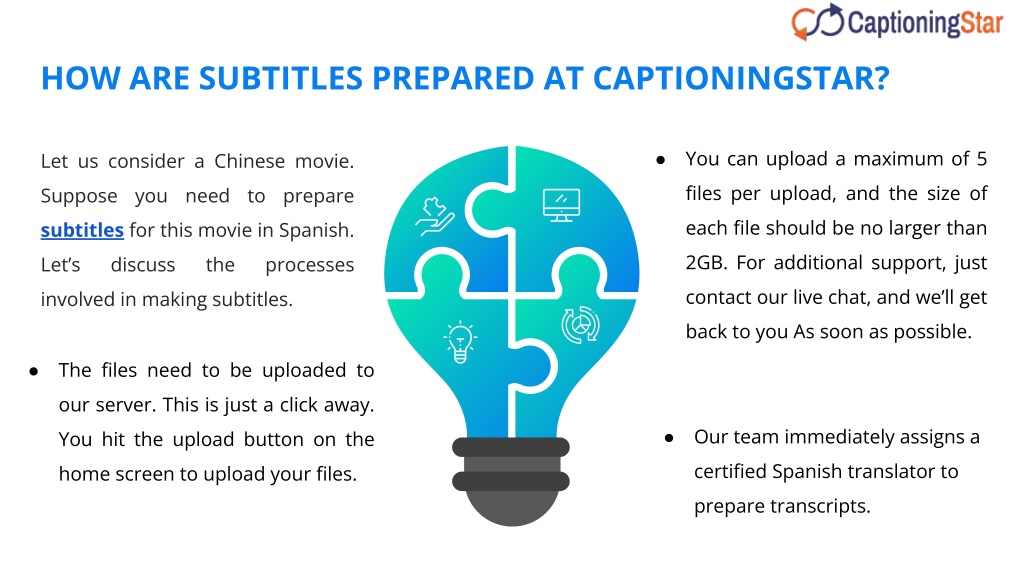 CaptioningStar

HOW ARE SUBTITLES PREPARED AT CAPTIONINGSTAR?

Let us consider a Chinese movie. Suppose you need to prepare subtitles for this movie in Spanish. Let's discuss the processes involved in making subtitles.

● The files need to be uploaded to our server. This is just a click away. You hit the upload button on the home screen to upload your files.

● You can upload a maximum of 5 files per upload, and the size of each file should be no larger than 2GB. For additional support, just contact our live chat, and we'll get back to you As soon as possible.

● Our team immediately assigns a certified Spanish translator to prepare transcripts.